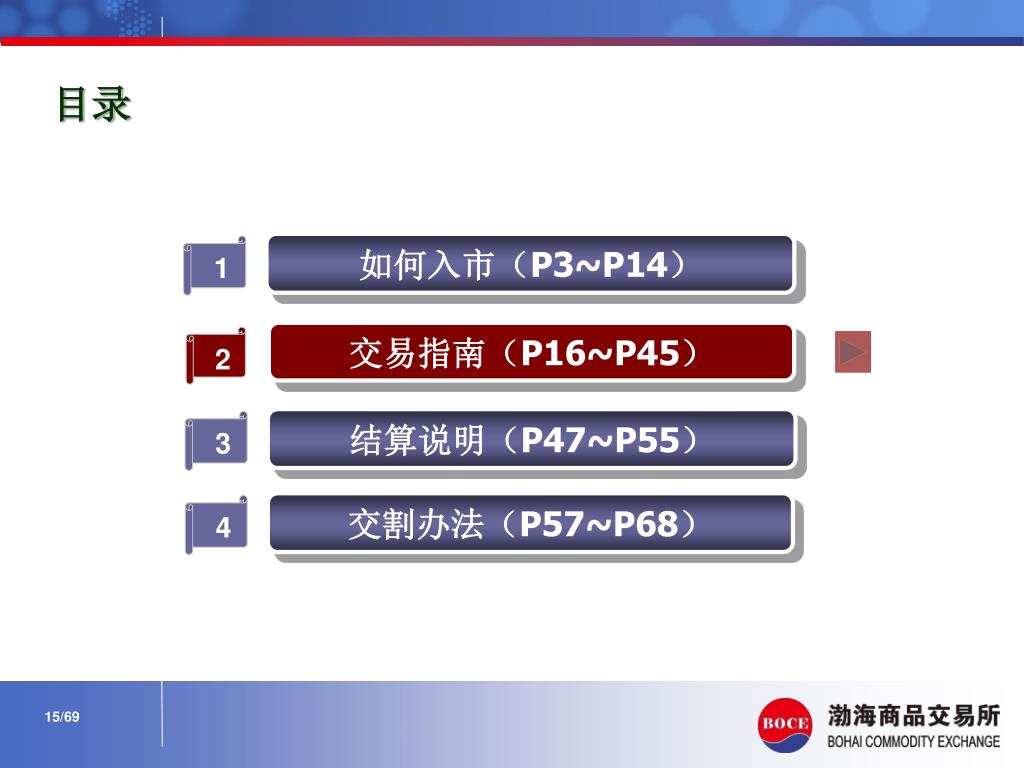 目录

1 如何入市（P3~P14）

2 交易指南（P16~P45）

3 结算说明（P47~P55）

4 交割办法（P57~P68）

15/69

BOCE 渤海商品交易所 BOHAI COMMODITY EXCHANGE